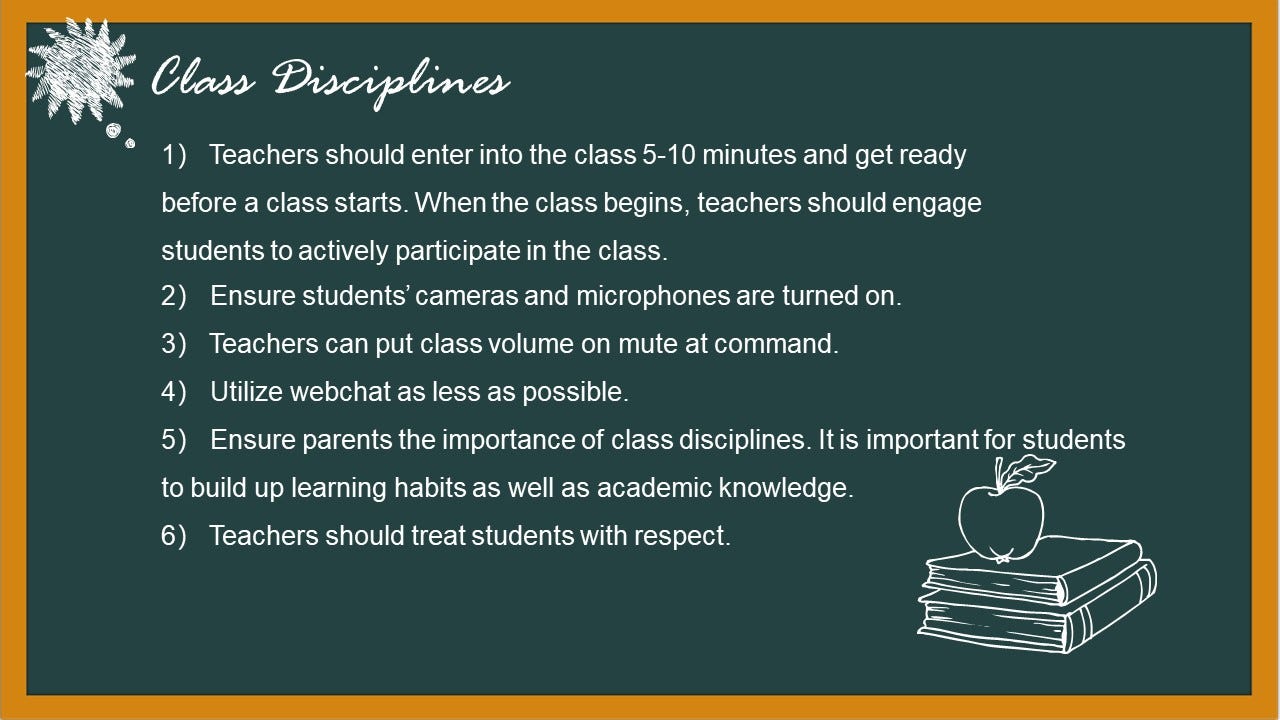 Class Disciplines

1) Teachers should enter into the class 5-10 minutes and get ready before a class starts. When the class begins, teachers should engage students to actively participate in the class.

2) Ensure students' cameras and microphones are turned on.

3) Teachers can put class volume on mute at command.

4) Utilize webchat as less as possible.

5) Ensure parents the importance of class disciplines. It is important for students to build up learning habits as well as academic knowledge.

6) Teachers should treat students with respect.